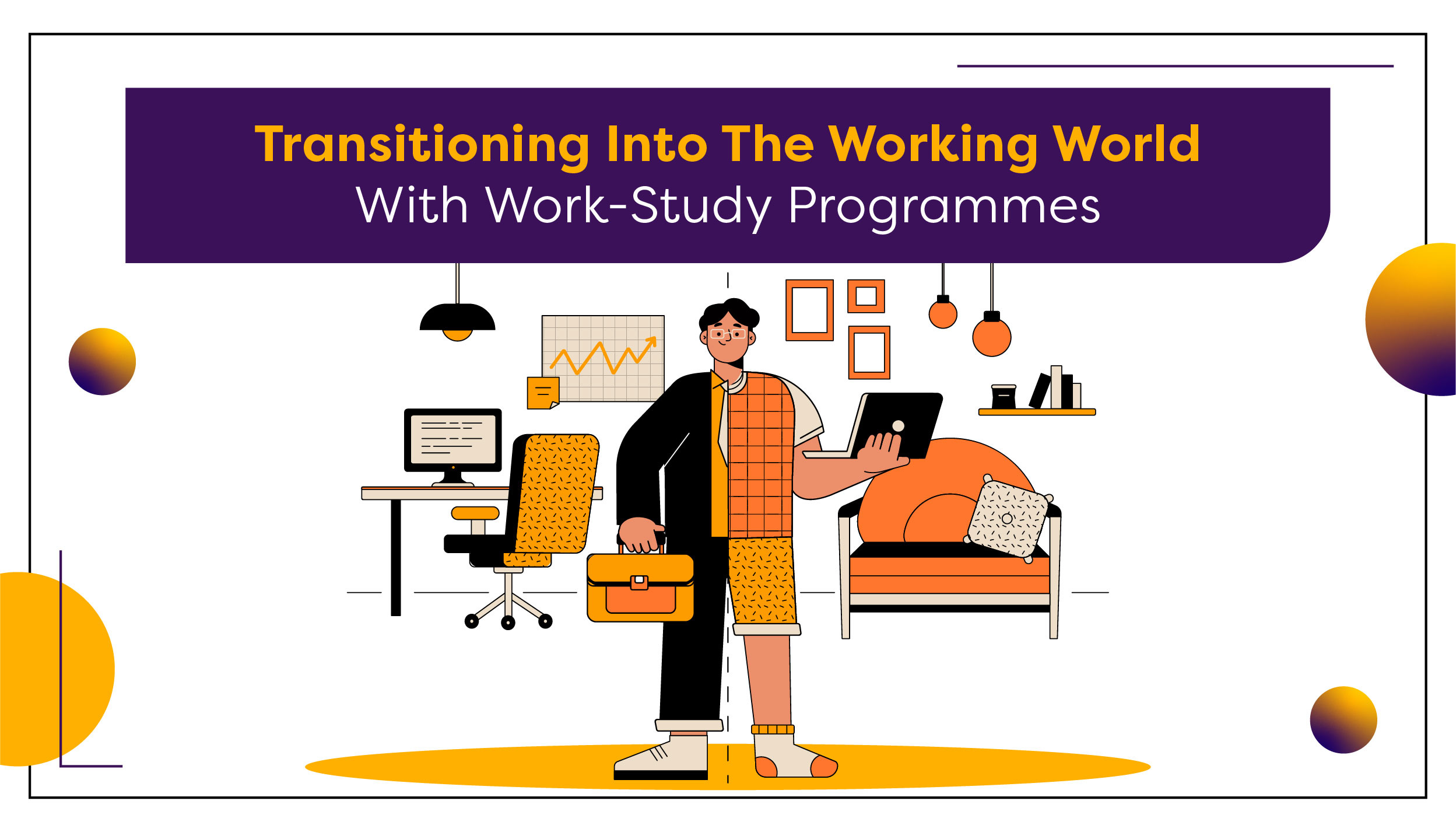 Transitioning Into The Working World
With Work-Study Programmes